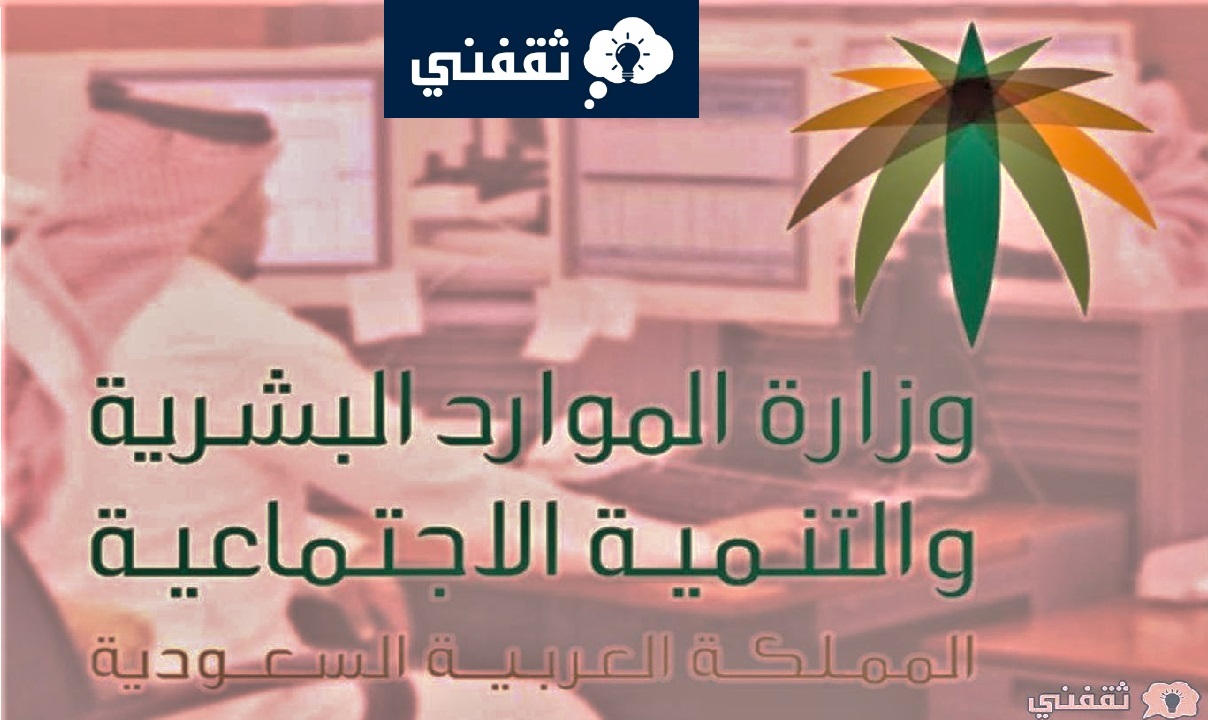 ثقفني

وزارة الموارد البشرية والتنمية الاجتماعية

المملكة العربية السعودية

ثقفني